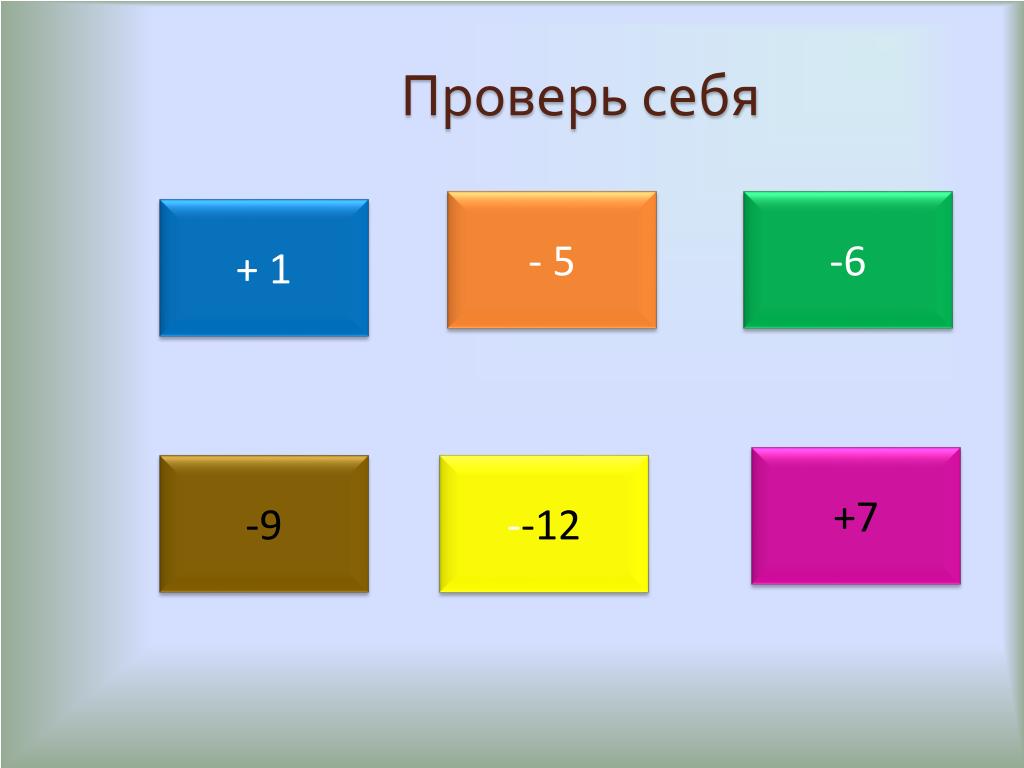 Проверь себя

+ 1

- 5

-6

-9

--12

+7